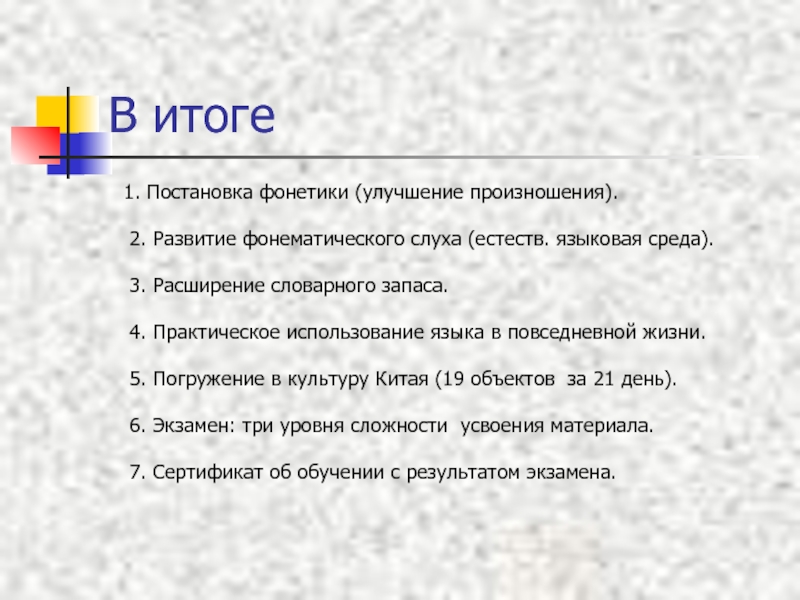 В итоге

1. Постановка фонетики (улучшение произношения).

2. Развитие фонематического слуха (естеств. языковая среда).

3. Расширение словарного запаса.

4. Практическое использование языка в повседневной жизни.

5. Погружение в культуру Китая (19 объектов за 21 день).

6. Экзамен: три уровня сложности усвоения материала.

7. Сертификат об обучении с результатом экзамена.